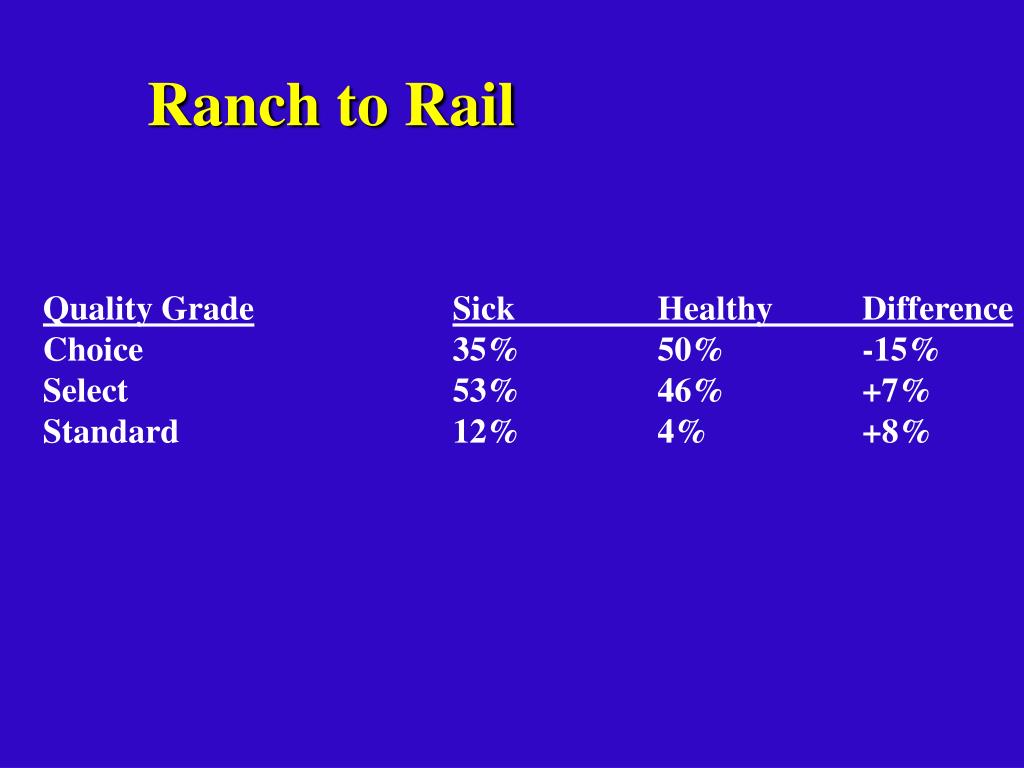 Ranch to Rail

| Quality Grade | Sick | Healthy | Difference |
|---|---|---|---|
| Choice | 35% | 50% | -15% |
| Select | 53% | 46% | +7% |
| Standard | 12% | 4% | +8% |